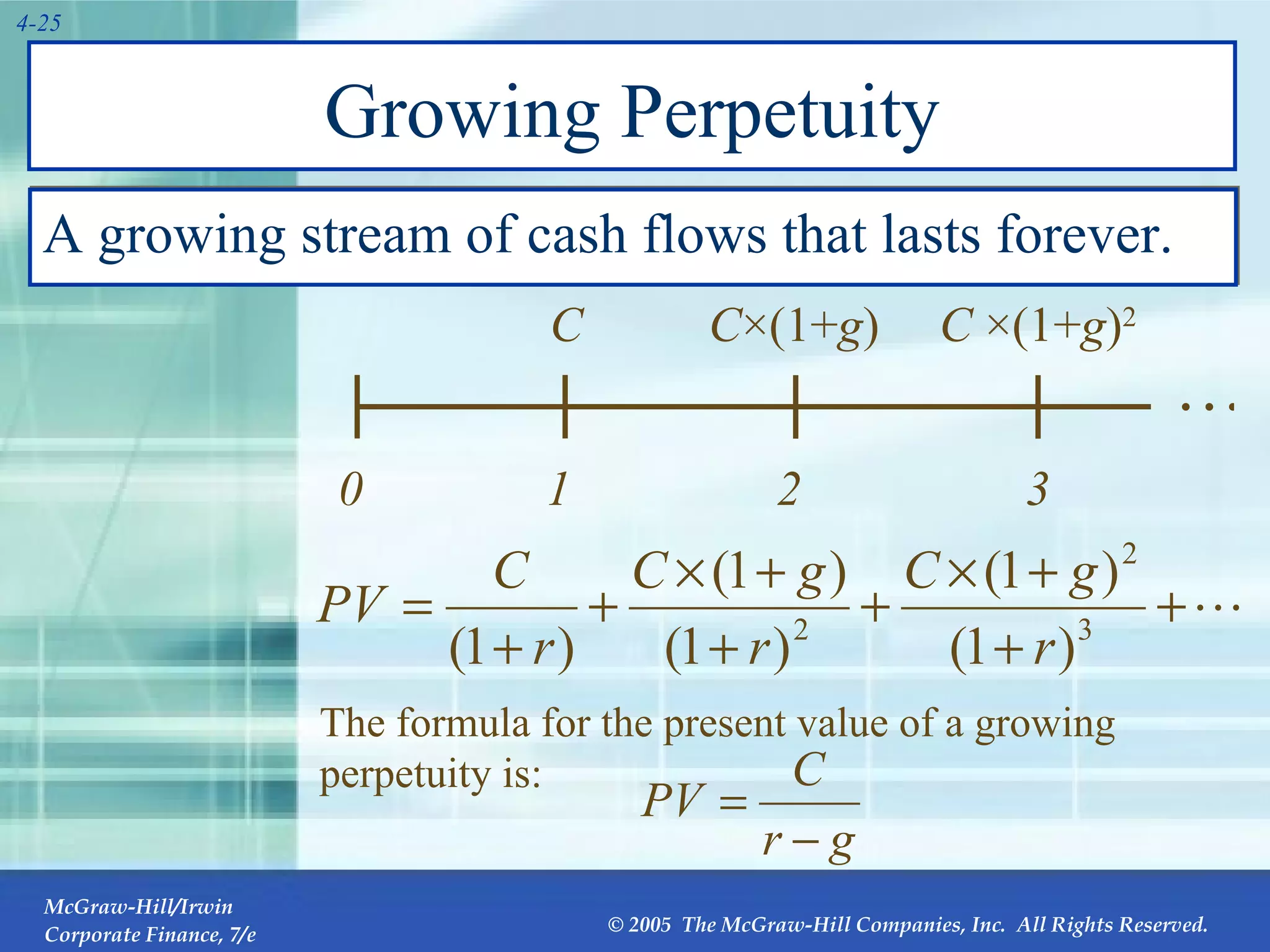 4-25

Growing Perpetuity

A growing stream of cash flows that lasts forever.

$C$ $C\times(1+g)$ $C\times(1+g)^2$

…

0 1 2 3

$PV = \frac{C}{(1+r)} + \frac{C\times(1+g)}{(1+r)^2} + \frac{C\times(1+g)^2}{(1+r)^3} + \cdots$

The formula for the present value of a growing perpetuity is:

$PV = \frac{C}{r-g}$

McGraw-Hill/Irwin
Corporate Finance, 7/e

© 2005 The McGraw-Hill Companies, Inc. All Rights Reserved.